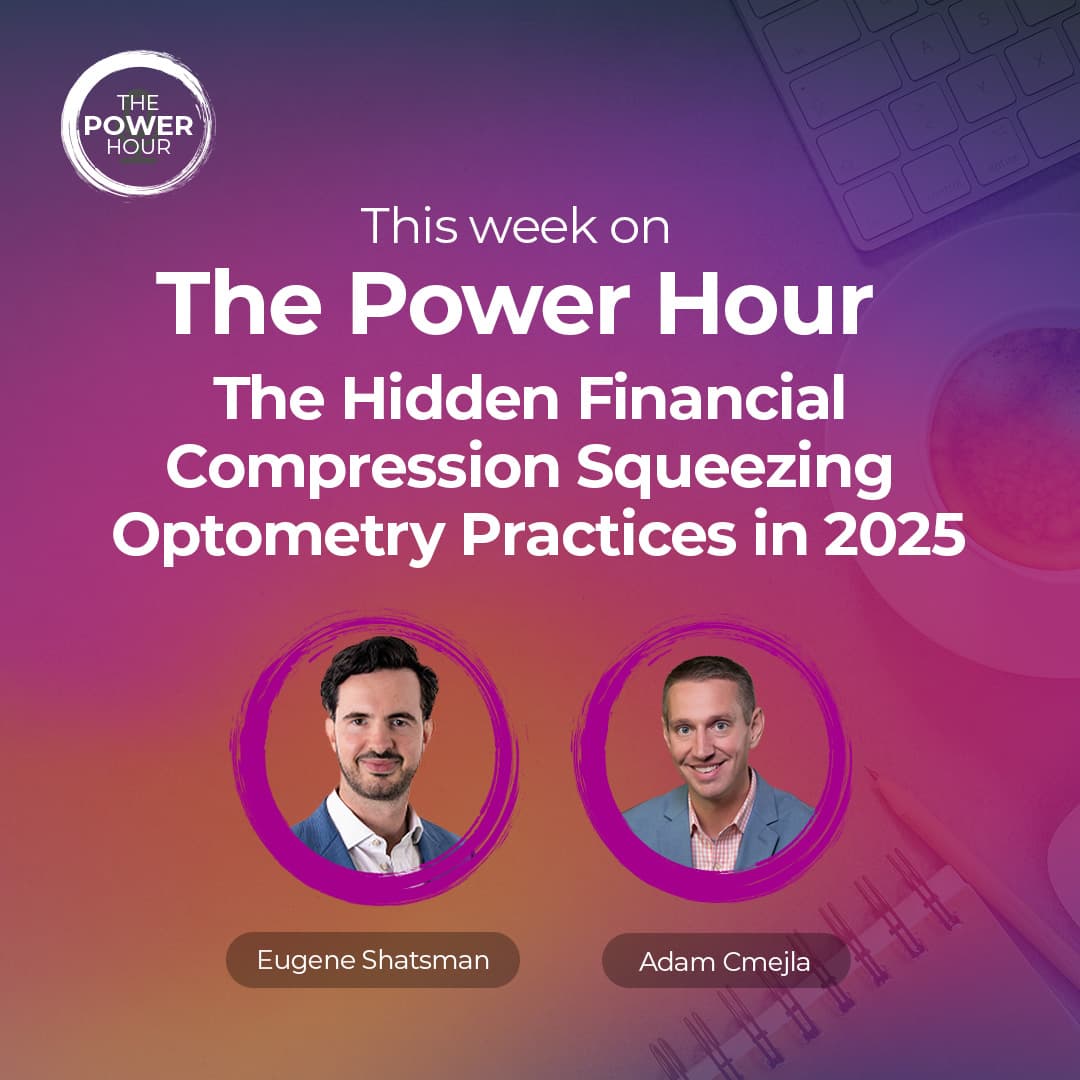 THE POWER HOUR

This week on
The Power Hour
The Hidden Financial Compression Squeezing Optometry Practices in 2025

Eugene Shatsman

Adam Cmejla